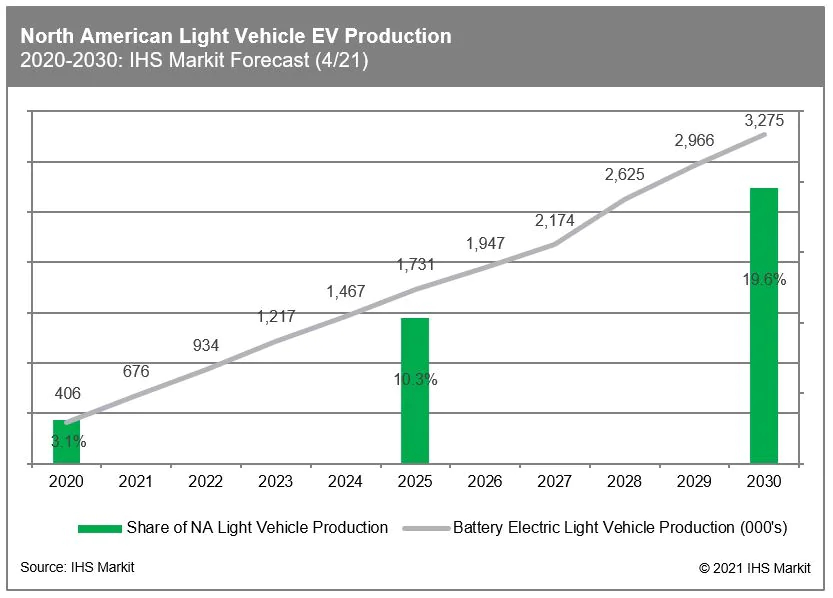 North American Light Vehicle EV Production
2020-2030: IHS Markit Forecast (4/21)

406
676
934
1,217
1,467
1,731
1,947
2,174
2,625
2,966
3,275

3.1%
10.3%
19.6%

2020
2021
2022
2023
2024
2025
2026
2027
2028
2029
2030

Share of NA Light Vehicle Production
Battery Electric Light Vehicle Production (000's)

Source: IHS Markit
© 2021 IHS Markit